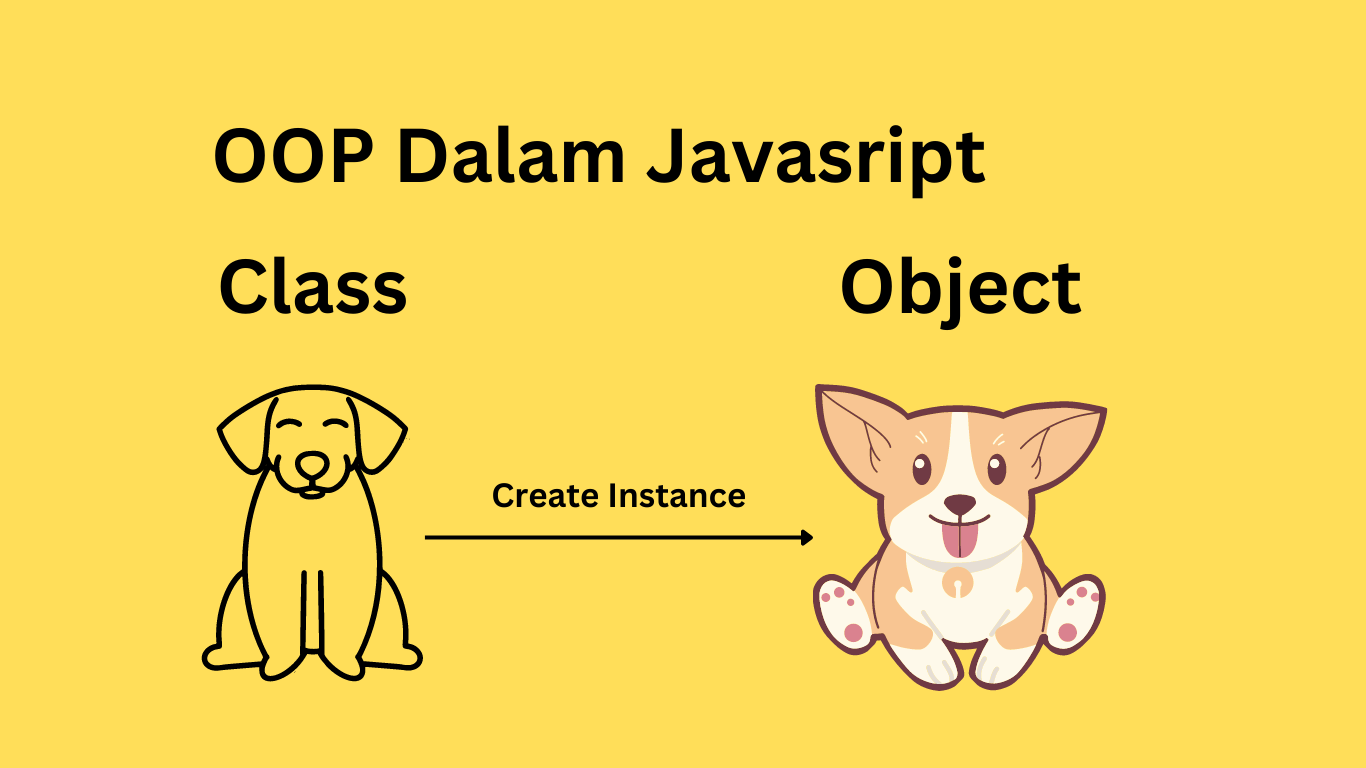 OOP Dalam Javasript

Class

Object

Create Instance